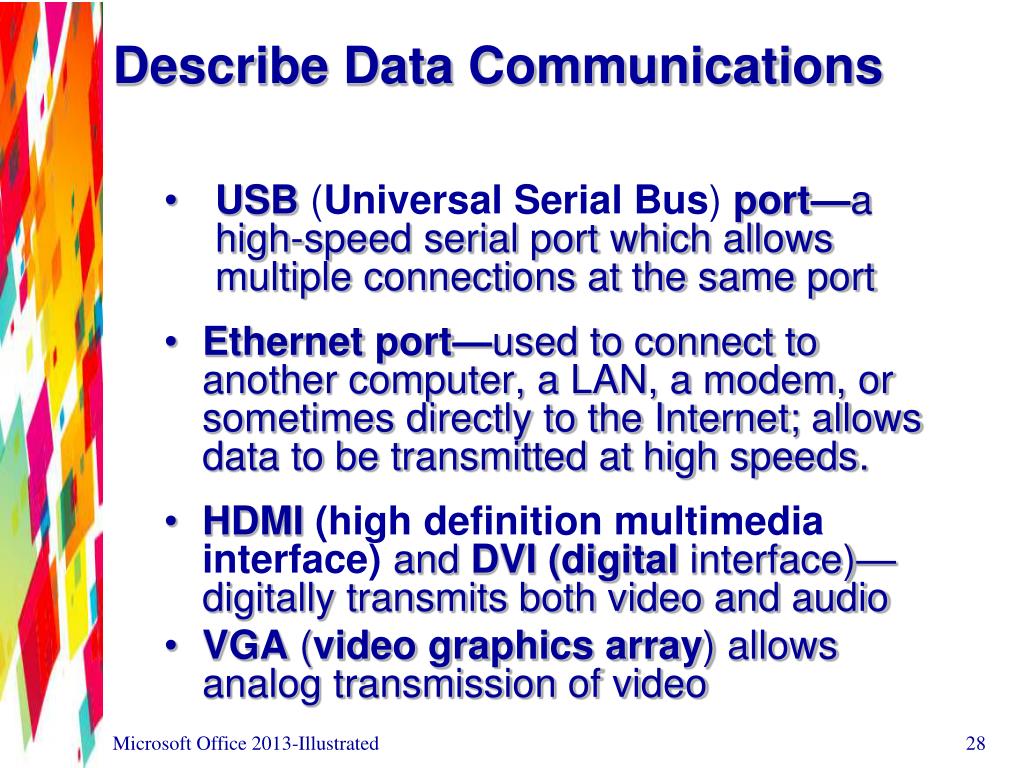 Describe Data Communications

• USB (Universal Serial Bus) port—a high-speed serial port which allows multiple connections at the same port

• Ethernet port—used to connect to another computer, a LAN, a modem, or sometimes directly to the Internet; allows data to be transmitted at high speeds.

• HDMI (high definition multimedia interface) and DVI (digital interface)—digitally transmits both video and audio

• VGA (video graphics array) allows analog transmission of video

Microsoft Office 2013-Illustrated

28